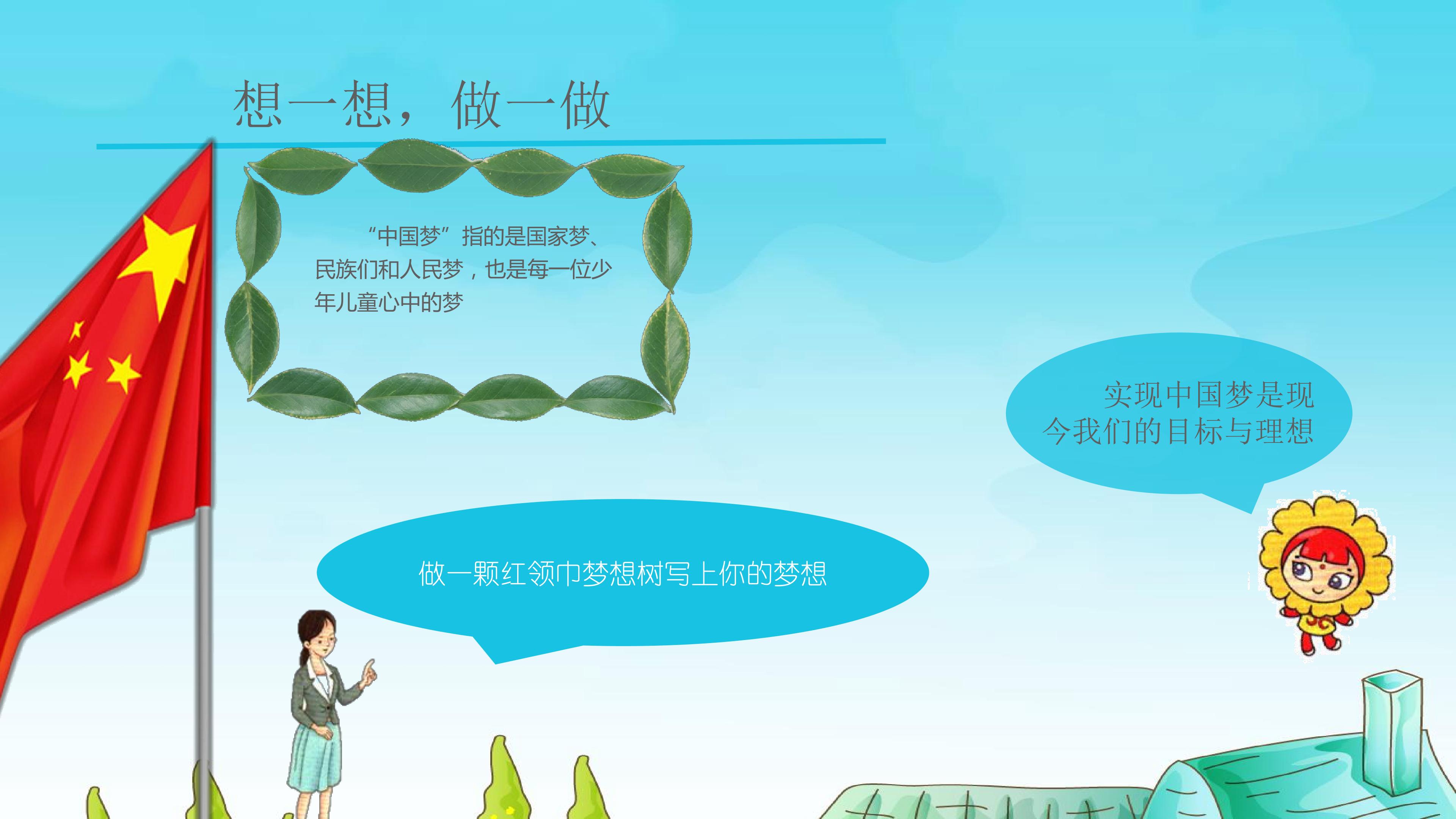 想一想，做一做

“中国梦”指的是国家梦、民族们和人民梦，也是每一位少年儿童心中的梦

实现中国梦是现今我们的目标与理想

做一颗红领巾梦想树写上你的梦想